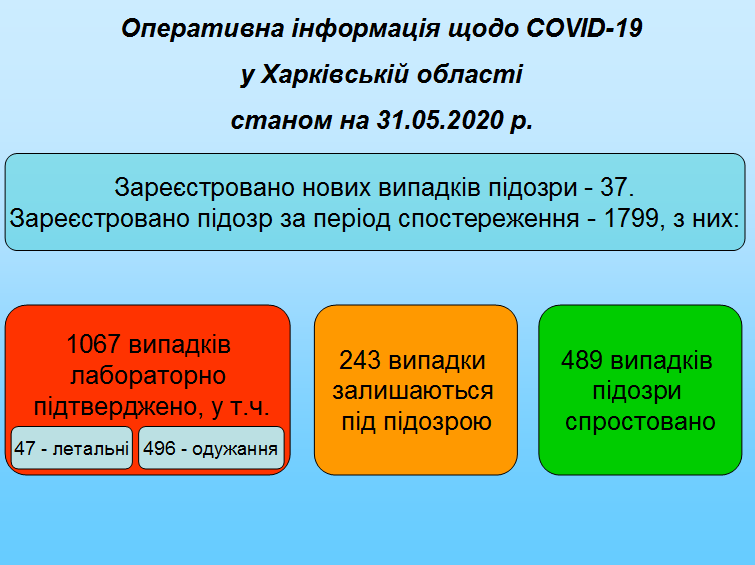 Оперативна інформація щодо COVID-19
у Харківській області
станом на 31.05.2020 р.

Зареєстровано нових випадків підозри - 37.
Зареєстровано підозр за період спостереження - 1799, з них:

1067 випадків лабораторно підтверджено, у т.ч.

47 - летальні

496 - одужання

243 випадки залишаються під підозрою

489 випадків підозри спростовано